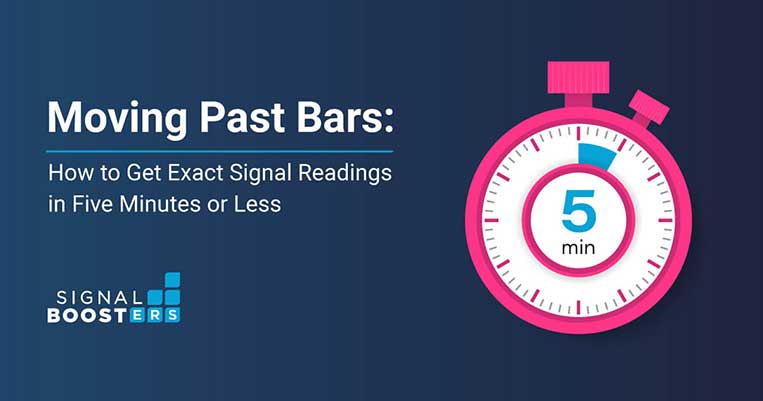 Moving Past Bars:

How to Get Exact Signal Readings in Five Minutes or Less

SIGNAL BOOSTERS

5
min